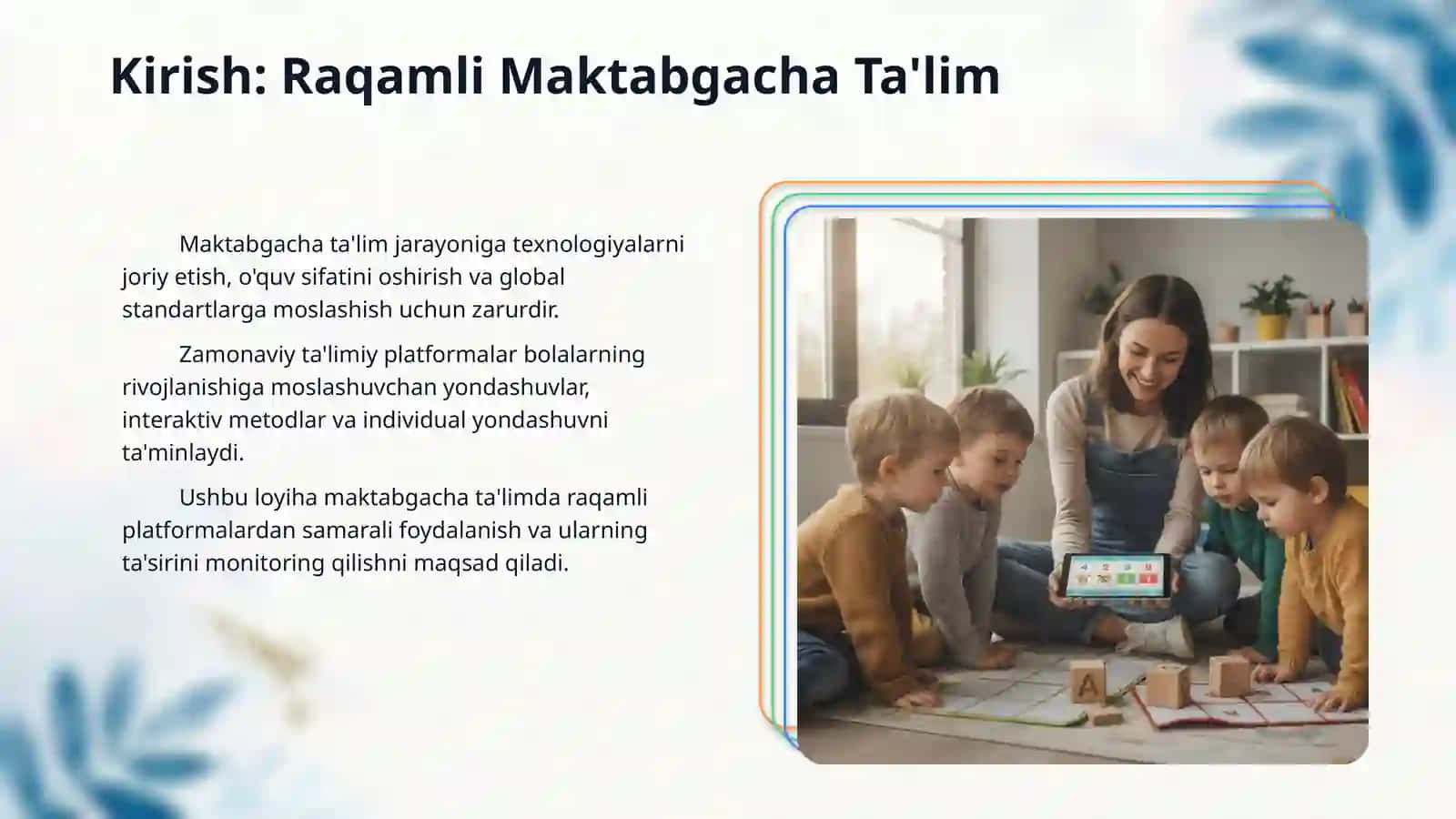 Kirish: Raqamli Maktabgacha Ta'lim

Maktabgacha ta'lim jarayoniga texnologiyalarni joriy etish, o'quv sifatini oshirish va global standartlarga moslashish uchun zarurdir.

Zamonaviy ta'limiy platformalar bolalarning rivojlanishiga moslashuvchan yondashuvlar, interaktiv metodlar va individual yondashuvni ta'minlaydi.

Ushbu loyiha maktabgacha ta'limda raqamli platformalardan samarali foydalanish va ularning ta'sirini monitoring qilishni maqsad qiladi.

A